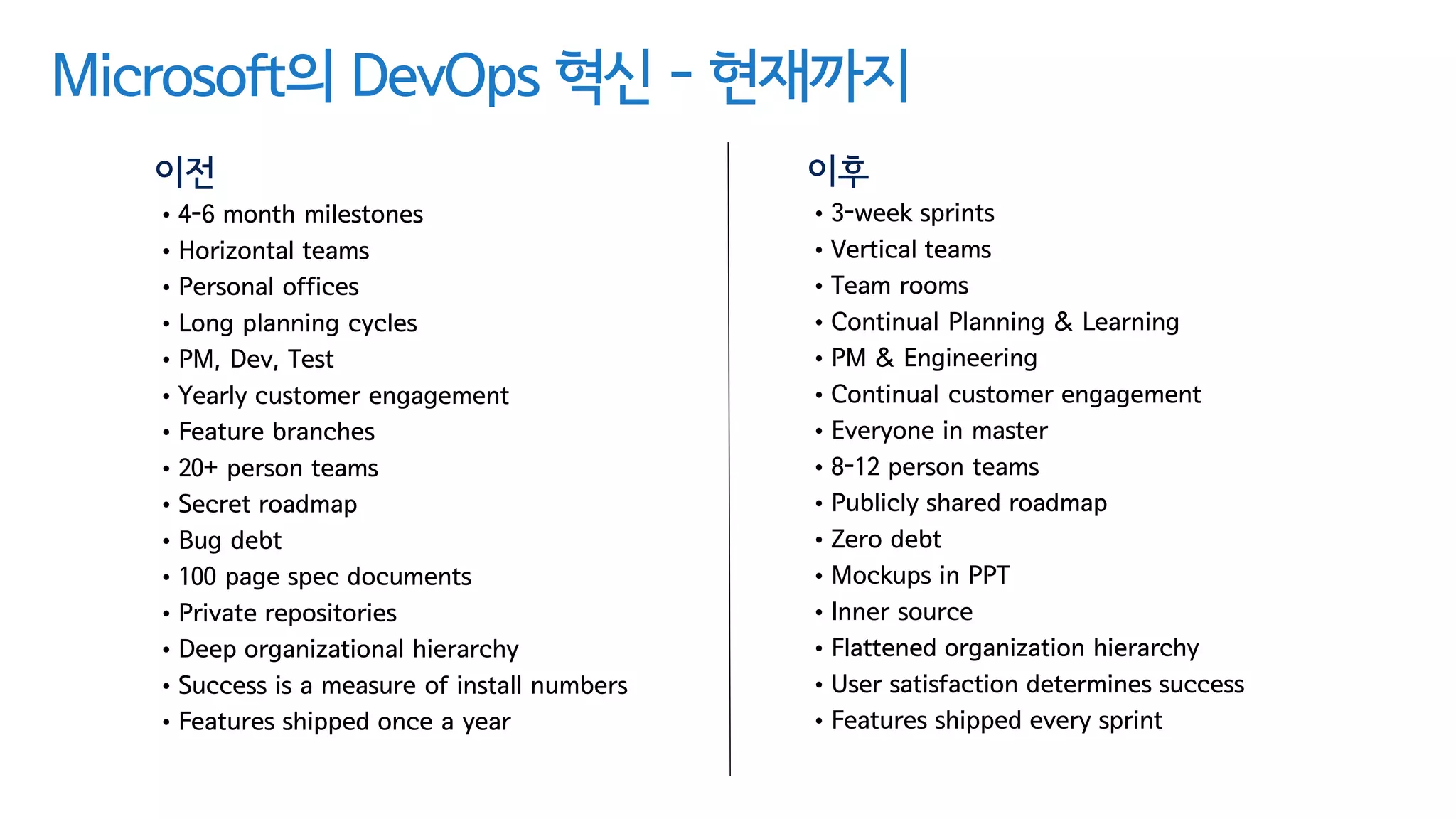 Microsoft의 DevOps 혁신 - 현재까지

이전
• 4-6 month milestones
• Horizontal teams
• Personal offices
• Long planning cycles
• PM, Dev, Test
• Yearly customer engagement
• Feature branches
• 20+ person teams
• Secret roadmap
• Bug debt
• 100 page spec documents
• Private repositories
• Deep organizational hierarchy
• Success is a measure of install numbers
• Features shipped once a year

이후
• 3-week sprints
• Vertical teams
• Team rooms
• Continual Planning & Learning
• PM & Engineering
• Continual customer engagement
• Everyone in master
• 8-12 person teams
• Publicly shared roadmap
• Zero debt
• Mockups in PPT
• Inner source
• Flattened organization hierarchy
• User satisfaction determines success
• Features shipped every sprint